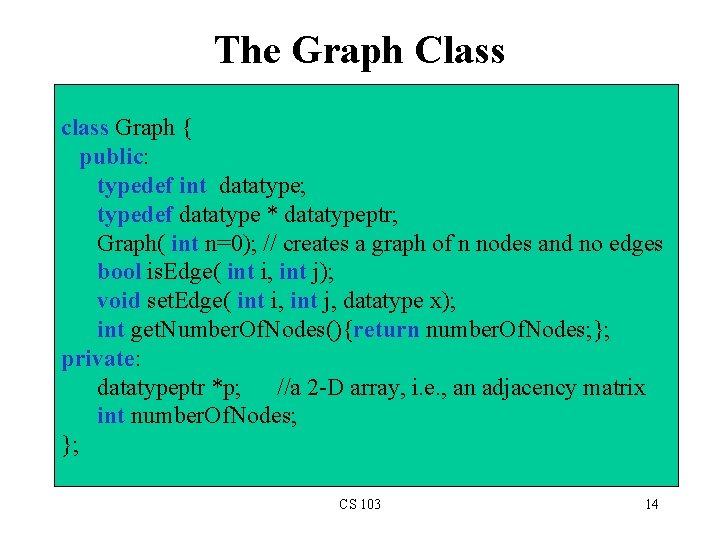 The Graph Class

class Graph {
  public:
    typedef int  datatype;
    typedef datatype * datatypeptr;
    Graph( int n=0); // creates a graph of n nodes and no edges
    bool isEdge( int i, int j);
    void setEdge( int i, int j, datatype x);
    int getNumberOfNodes(){return numberOfNodes;};
private:
    datatypeptr *p;      //a 2-D array, i.e., an adjacency matrix
    int numberOfNodes;
};

CS 103

14